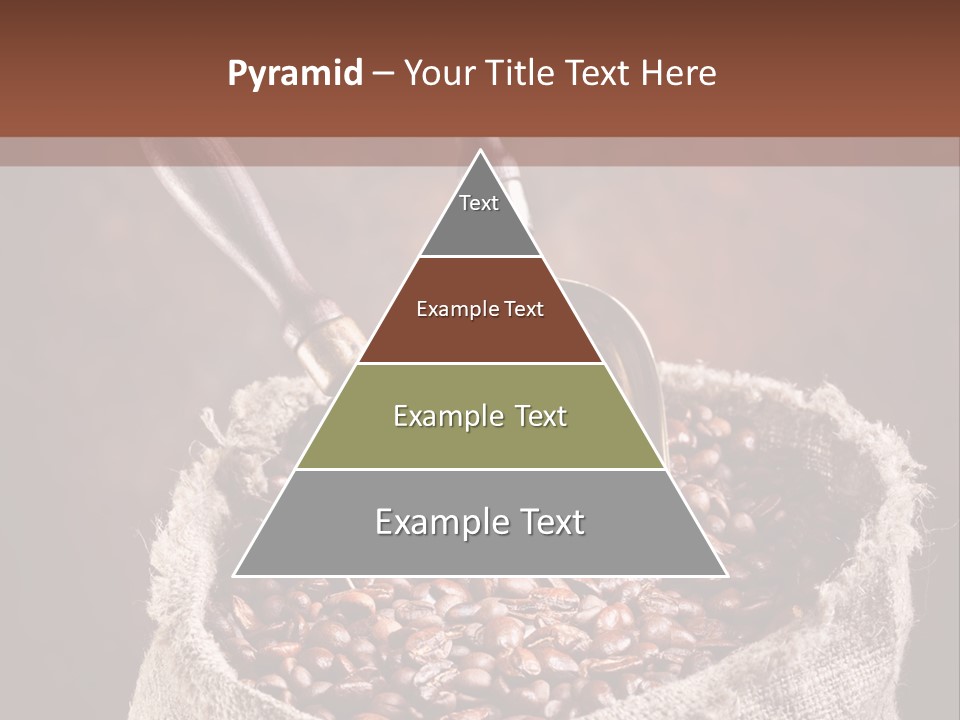 Pyramid – Your Title Text Here

Text

Example Text

Example Text

Example Text